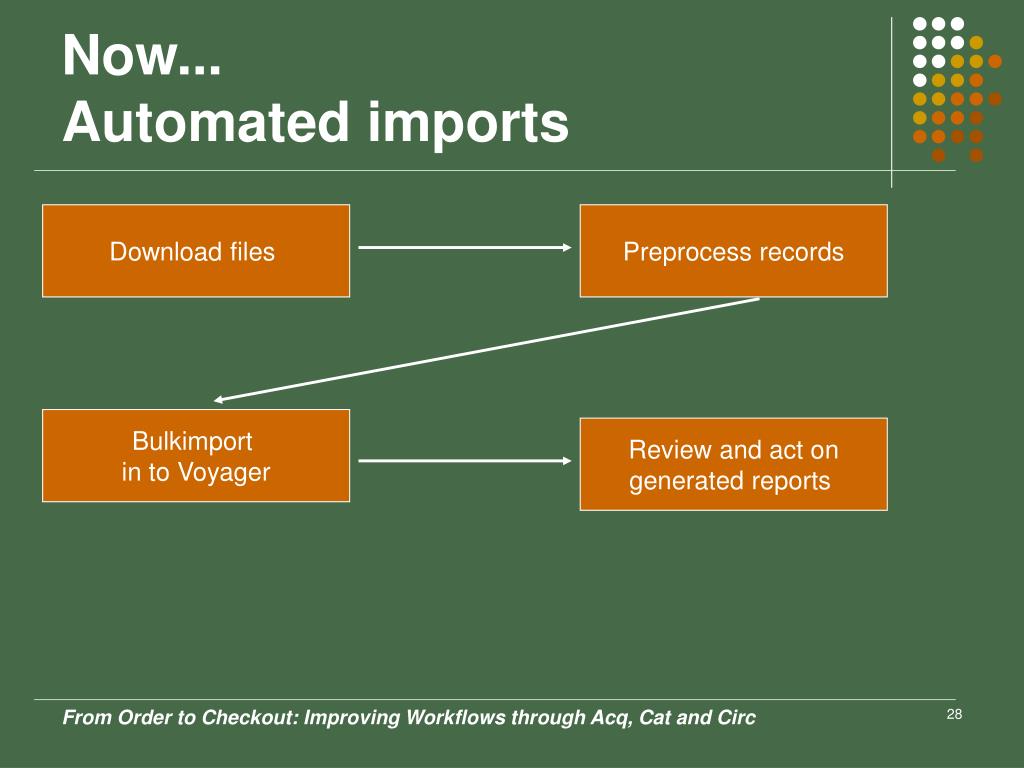 Now...
Automated imports

Download files

Preprocess records

Bulkimport
in to Voyager

Review and act on
generated reports

From Order to Checkout: Improving Workflows through Acq, Cat and Circ

28